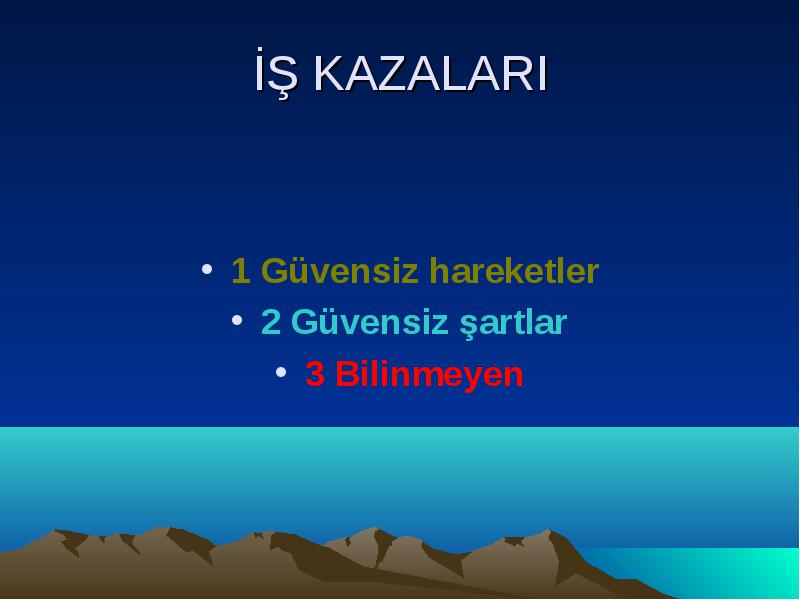 İŞ KAZALARI

• 1 Güvensiz hareketler
• 2 Güvensiz şartlar
• 3 Bilinmeyen